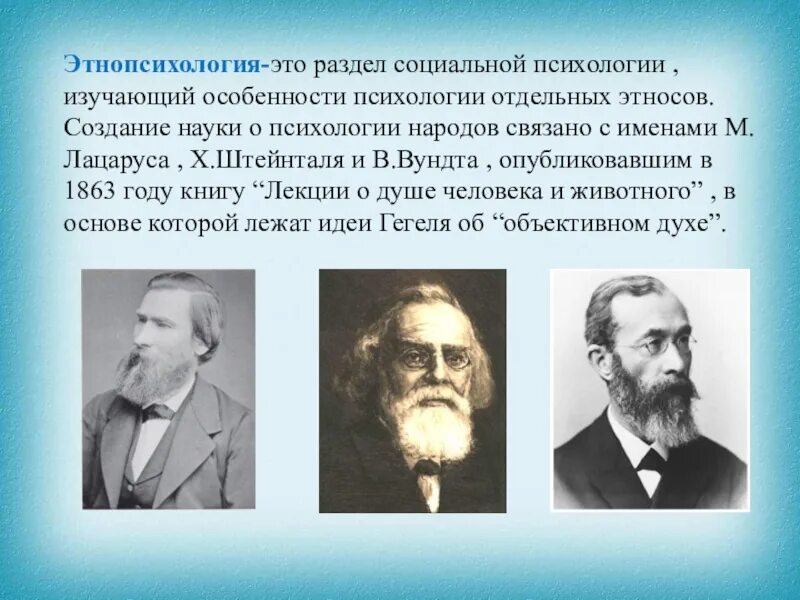 Этнопсихология-это раздел социальной психологии , изучающий особенности психологии отдельных этносов. Создание науки о психологии народов связано с именами М. Лацаруса , Х.Штейнталя и В.Вундта , опубликовавшим в 1863 году книгу “Лекции о душе человека и животного” , в основе которой лежат идеи Гегеля об “объективном духе”.